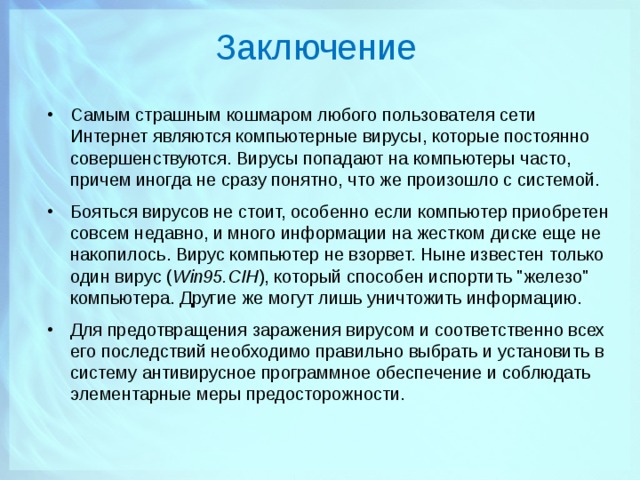 Заключение

• Самым страшным кошмаром любого пользователя сети Интернет являются компьютерные вирусы, которые постоянно совершенствуются. Вирусы попадают на компьютеры часто, причем иногда не сразу понятно, что же произошло с системой.

• Бояться вирусов не стоит, особенно если компьютер приобретен совсем недавно, и много информации на жестком диске еще не накопилось. Вирус компьютер не взорвет. Ныне известен только один вирус (Win95.CIH), который способен испортить "железо" компьютера. Другие же могут лишь уничтожить информацию.

• Для предотвращения заражения вирусом и соответственно всех его последствий необходимо правильно выбрать и установить в систему антивирусное программное обеспечение и соблюдать элементарные меры предосторожности.